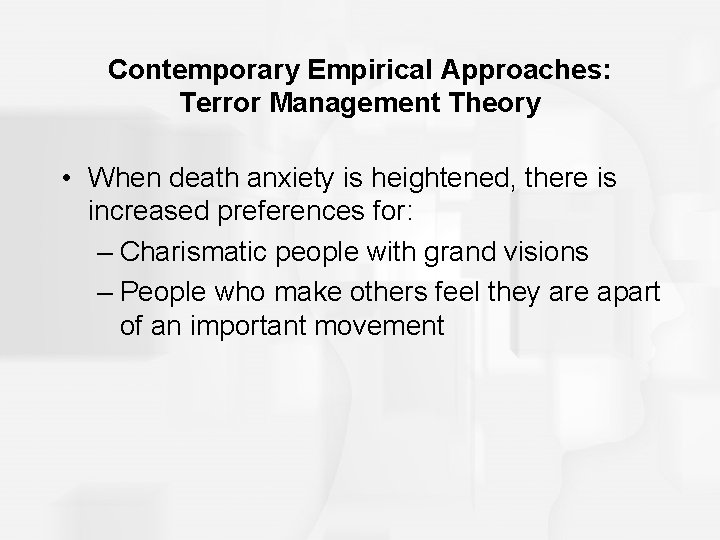 Contemporary Empirical Approaches:
Terror Management Theory

• When death anxiety is heightened, there is increased preferences for:
– Charismatic people with grand visions
– People who make others feel they are apart of an important movement